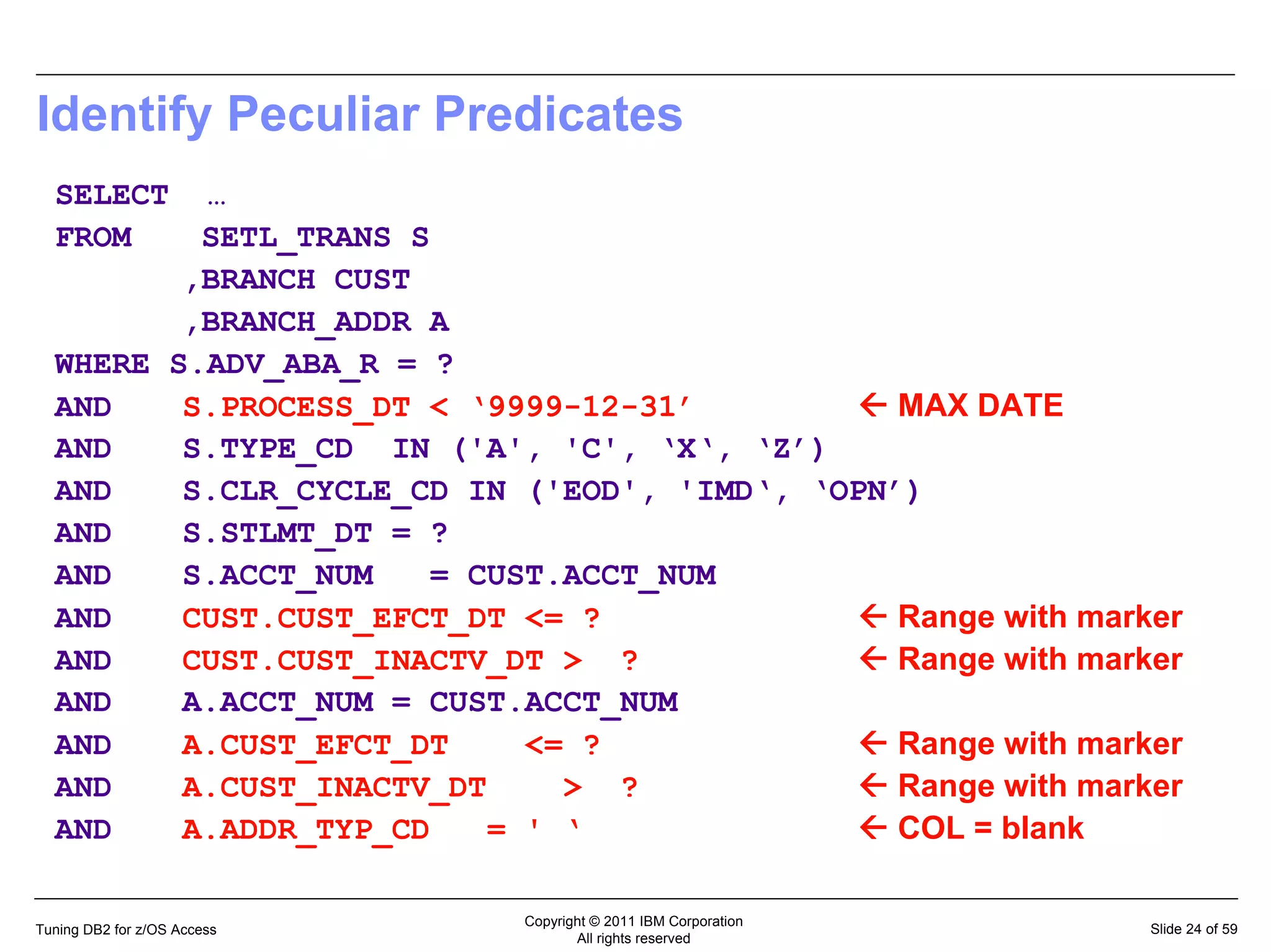 Identify Peculiar Predicates

SELECT …
FROM SETL_TRANS S
,BRANCH CUST
,BRANCH_ADDR A
WHERE S.ADV_ABA_R = ?
AND S.PROCESS_DT < ‘9999-12-31’ ← MAX DATE
AND S.TYPE_CD IN ('A', 'C', ‘X‘, ‘Z’)
AND S.CLR_CYCLE_CD IN ('EOD', 'IMD‘, ‘OPN’)
AND S.STLMT_DT = ?
AND S.ACCT_NUM = CUST.ACCT_NUM
AND CUST.CUST_EFCT_DT <= ? ← Range with marker
AND CUST.CUST_INACTV_DT > ? ← Range with marker
AND A.ACCT_NUM = CUST.ACCT_NUM
AND A.CUST_EFCT_DT <= ? ← Range with marker
AND A.CUST_INACTV_DT > ? ← Range with marker
AND A.ADDR_TYP_CD = ' ‘ ← COL = blank

Tuning DB2 for z/OS Access

Copyright © 2011 IBM Corporation
All rights reserved

Slide 24 of 59